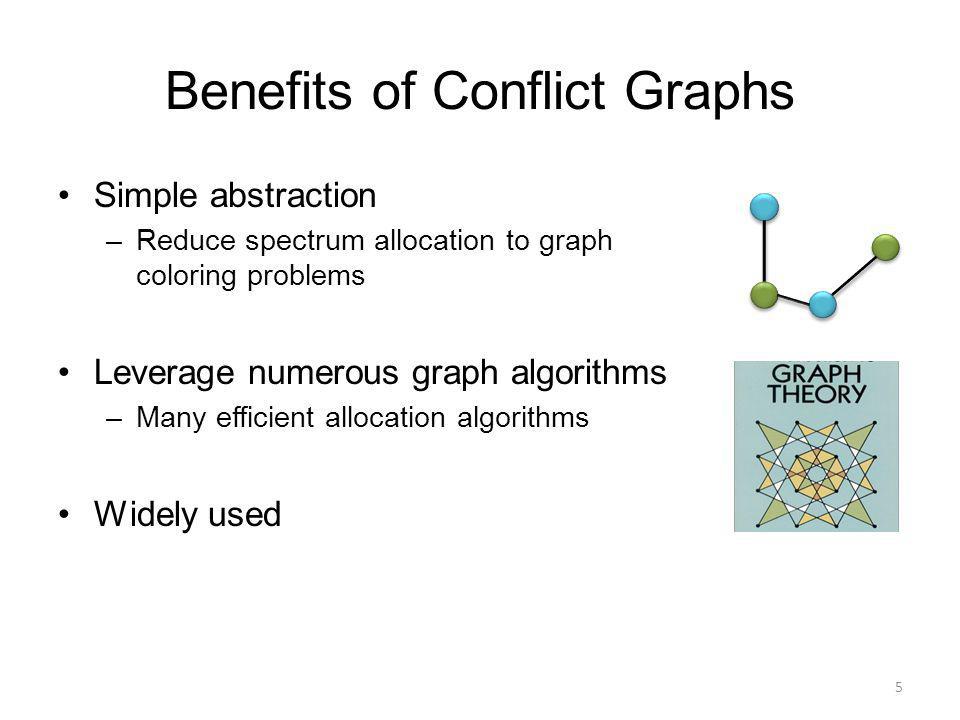 Benefits of Conflict Graphs

• Simple abstraction
– Reduce spectrum allocation to graph coloring problems

• Leverage numerous graph algorithms
– Many efficient allocation algorithms

• Widely used

GRAPH THEORY

5